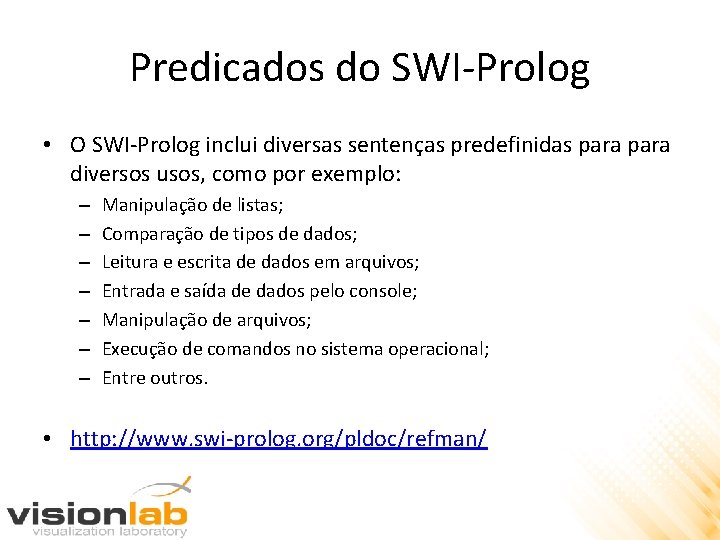 Predicados do SWI-Prolog

• O SWI-Prolog inclui diversas sentenças predefinidas para para diversos usos, como por exemplo:
– Manipulação de listas;
– Comparação de tipos de dados;
– Leitura e escrita de dados em arquivos;
– Entrada e saída de dados pelo console;
– Manipulação de arquivos;
– Execução de comandos no sistema operacional;
– Entre outros.

• http://www.swi-prolog.org/pldoc/refman/

visionlab
visualization laboratory